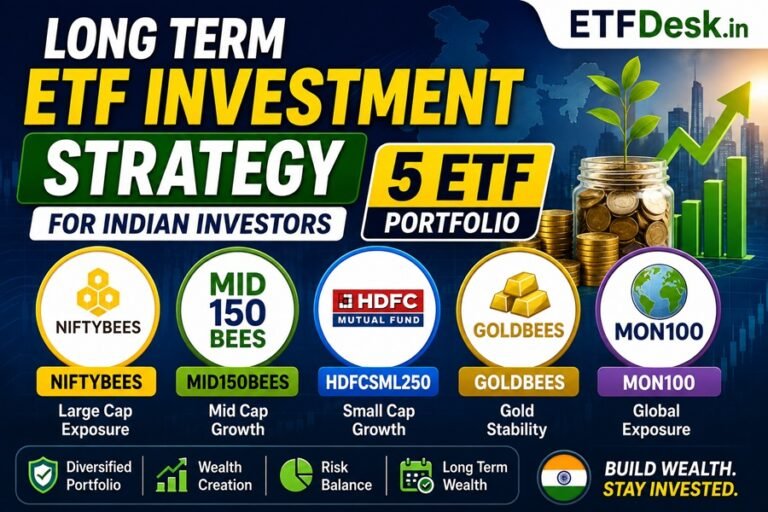 ETFDesk.in

LONG TERM
ETF INVESTMENT
STRATEGY
FOR INDIAN INVESTORS

5 ETF
PORTFOLIO

NIFTYBEES
NIFTYBEES
Large Cap Exposure

MID 150 BEES
MID150BEES
Mid Cap Growth

HDFC MUTUAL FUND
HDFCSML250
Small Cap Growth

GOLDBEES
GOLDBEES
Gold Stability

MON100
MON100
Global Exposure

Diversified Portfolio
Wealth Creation
Risk Balance
Long Term Wealth

BUILD WEALTH.
STAY INVESTED.